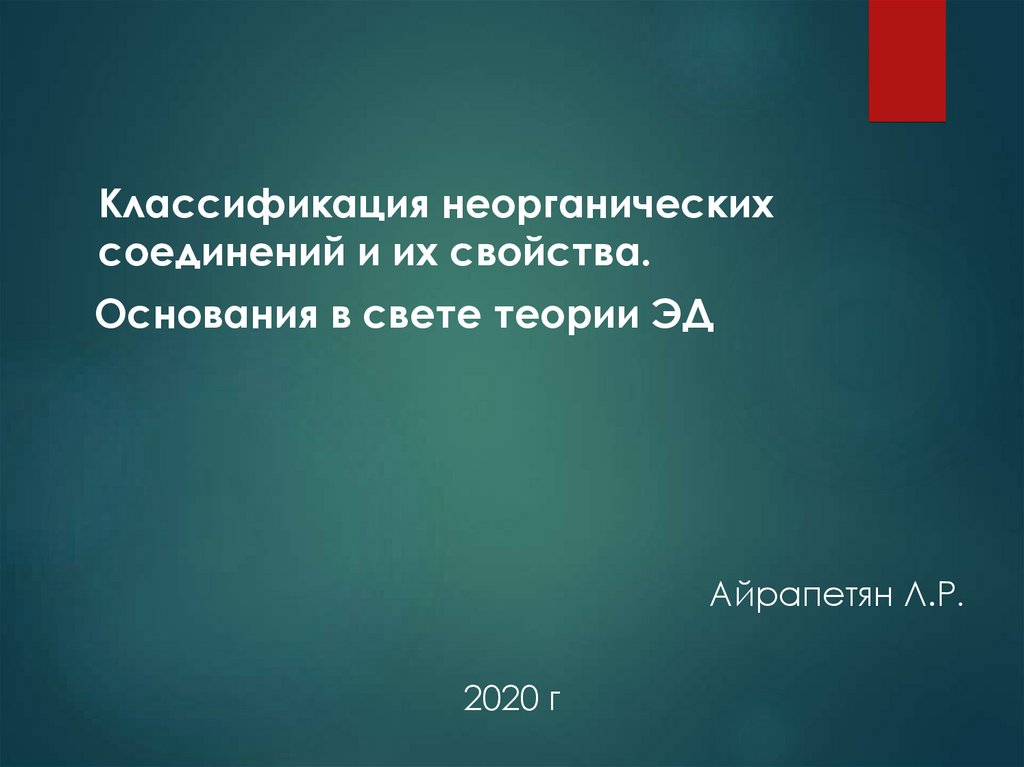 Классификация неорганических соединений и их свойства.

Основания в свете теории ЭД

Айрапетян Л.Р.

2020 г